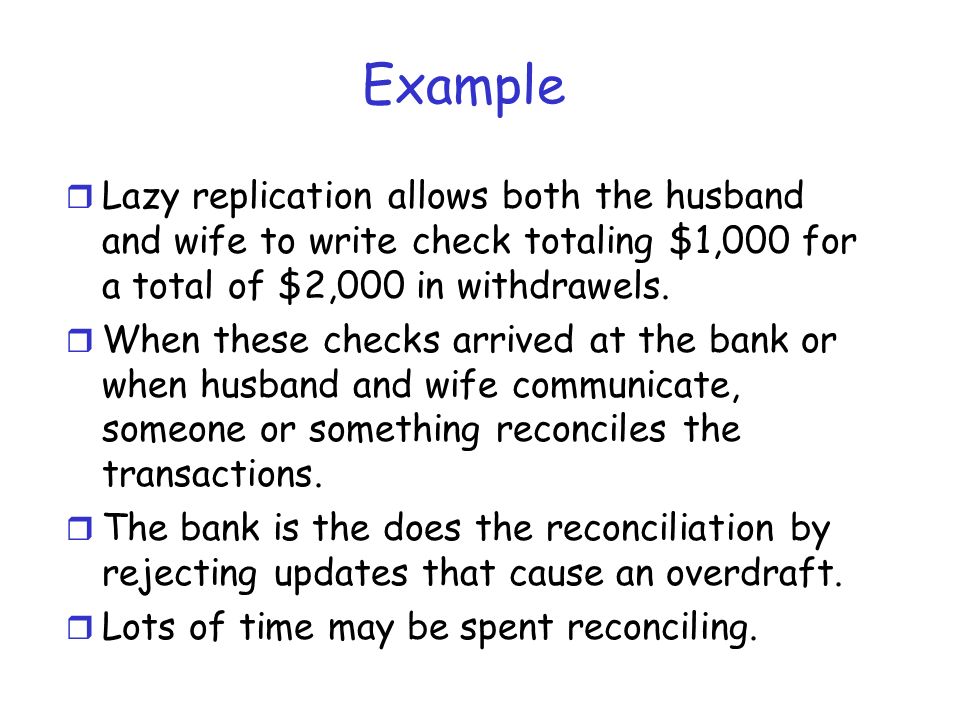 Example

❒ Lazy replication allows both the husband and wife to write check totaling \$1,000 for a total of \$2,000 in withdrawels.

❒ When these checks arrived at the bank or when husband and wife communicate, someone or something reconciles the transactions.

❒ The bank is the does the reconciliation by rejecting updates that cause an overdraft.

❒ Lots of time may be spent reconciling.